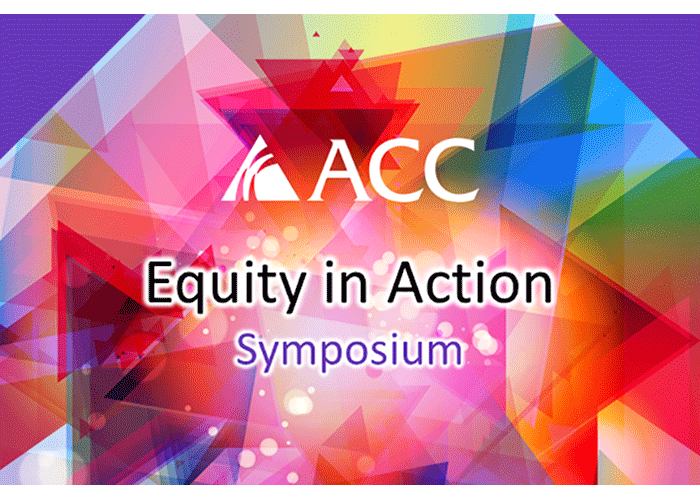 ACC

Equity in Action
Symposium